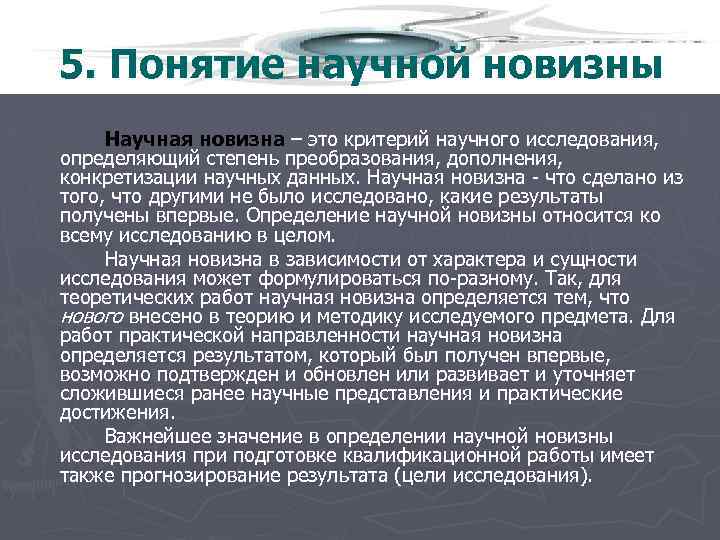 5. Понятие научной новизны

Научная новизна – это критерий научного исследования, определяющий степень преобразования, дополнения, конкретизации научных данных. Научная новизна - что сделано из того, что другими не было исследовано, какие результаты получены впервые. Определение научной новизны относится ко всему исследованию в целом.

Научная новизна в зависимости от характера и сущности исследования может формулироваться по-разному. Так, для теоретических работ научная новизна определяется тем, что нового внесено в теорию и методику исследуемого предмета. Для работ практической направленности научная новизна определяется результатом, который был получен впервые, возможно подтвержден и обновлен или развивает и уточняет сложившиеся ранее научные представления и практические достижения.

Важнейшее значение в определении научной новизны исследования при подготовке квалификационной работы имеет также прогнозирование результата (цели исследования).